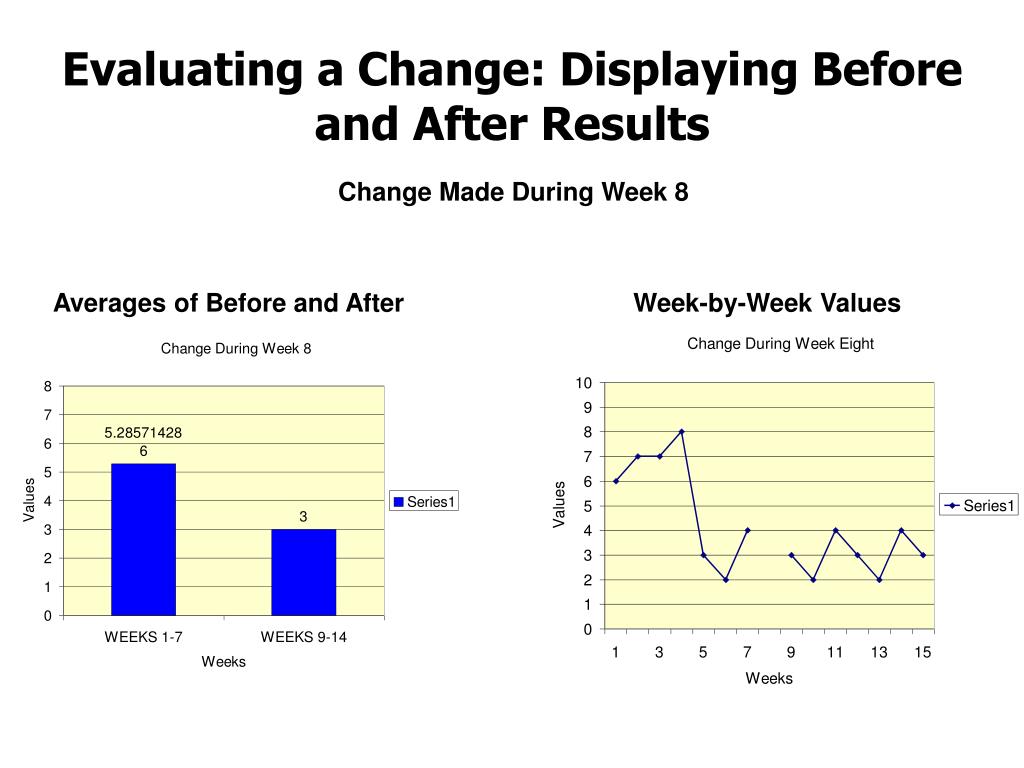 Evaluating a Change: Displaying Before and After Results

Change Made During Week 8

Averages of Before and After

Change During Week 8

8
7
6
5
4
3
2
1
0

Values

5.28571428
6

3

Series1

WEEKS 1-7
WEEKS 9-14

Weeks

Week-by-Week Values

Change During Week Eight

10
9
8
7
6
5
4
3
2
1
0

Values

Series1

1
3
5
7
9
11
13
15

Weeks